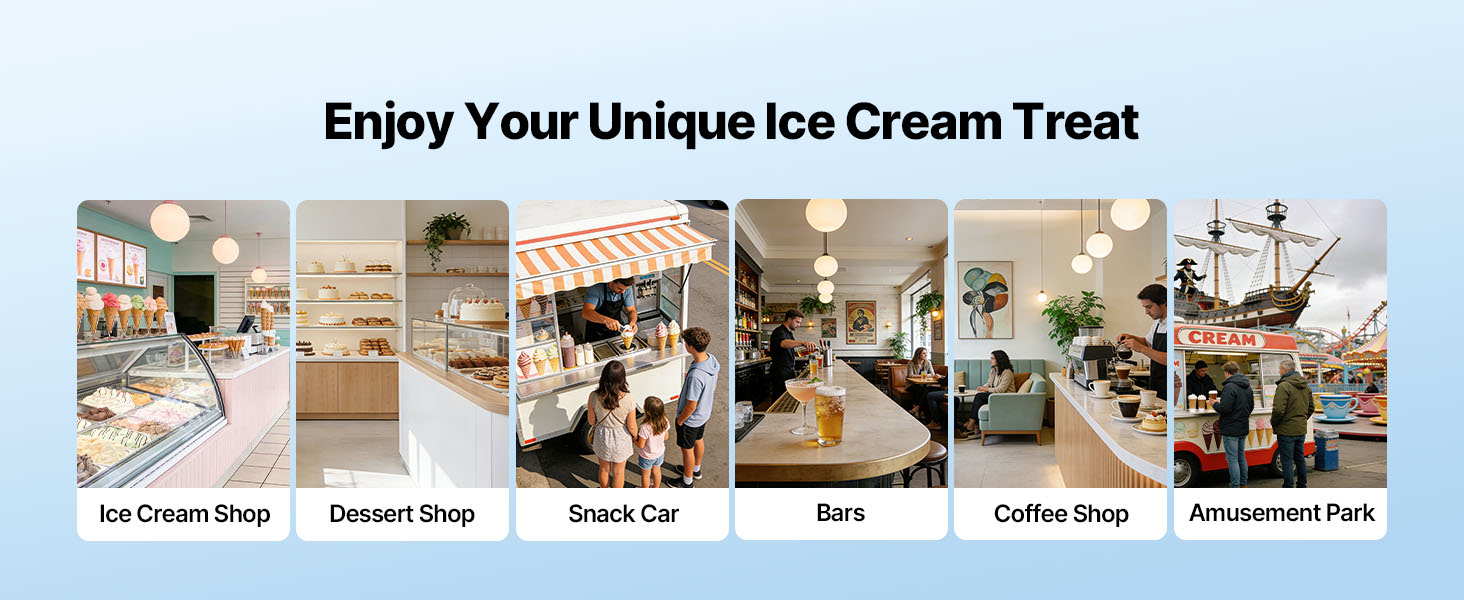 Enjoy Your Unique Ice Cream Treat

CREAM

Ice Cream Shop

Dessert Shop

Snack Car

Bars

Coffee Shop

Amusement Park